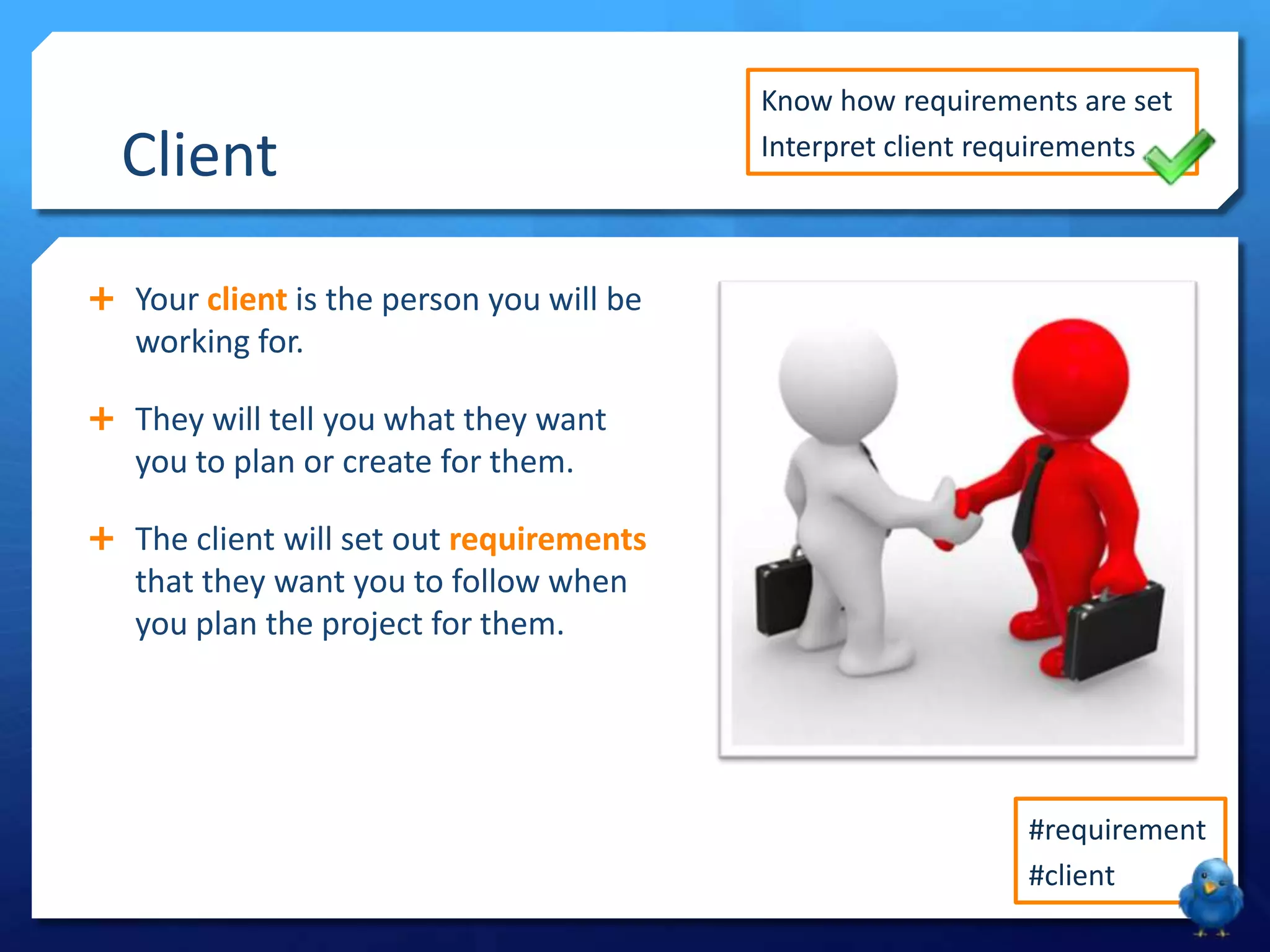 Client

Know how requirements are set
Interpret client requirements

+ Your client is the person you will be working for.

+ They will tell you what they want you to plan or create for them.

+ The client will set out requirements that they want you to follow when you plan the project for them.

#requirement
#client